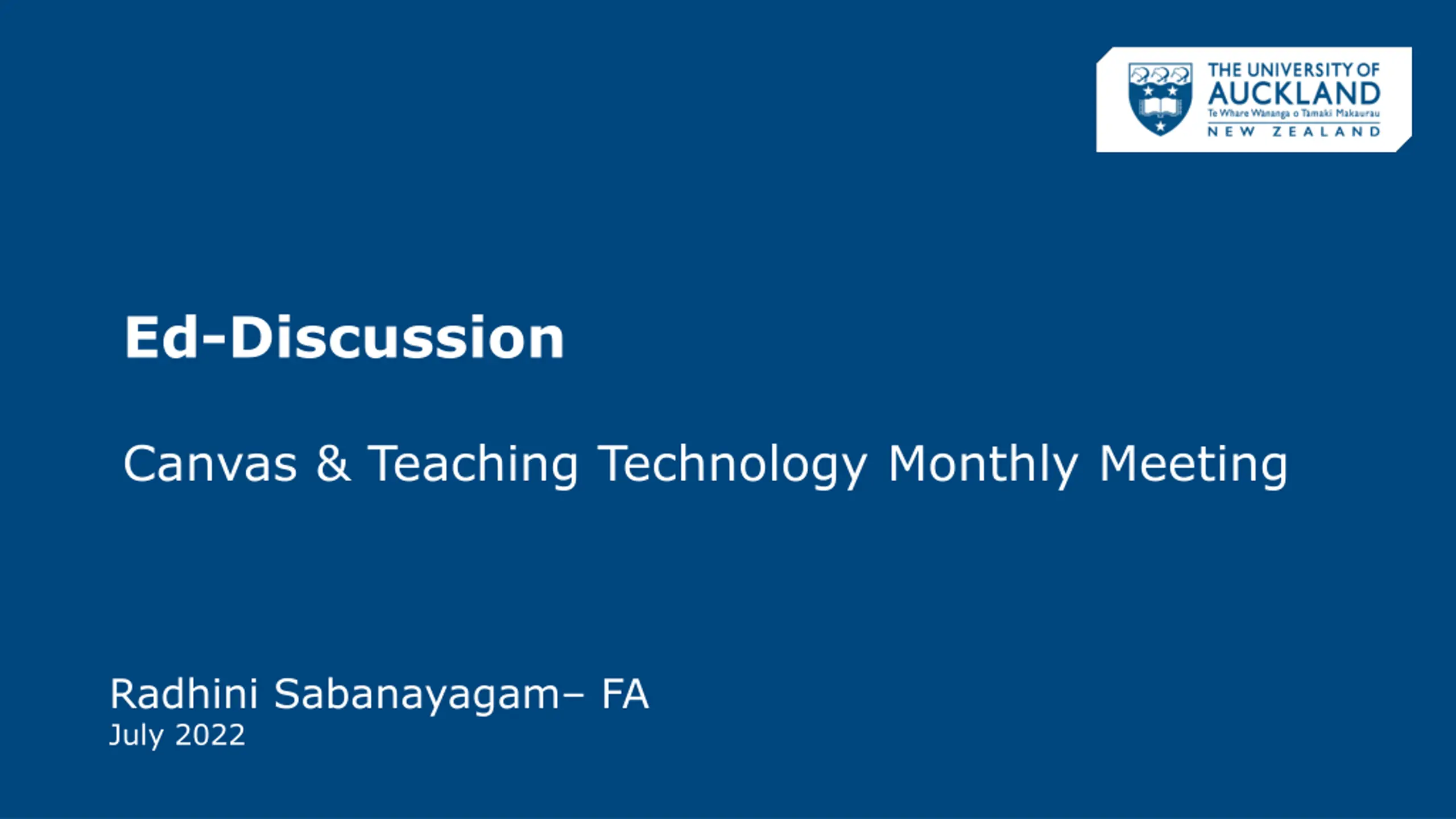 THE UNIVERSITY OF AUCKLAND
Te Whare Wananga o Tamaki Makaurau
NEW ZEALAND

Ed-Discussion

Canvas & Teaching Technology Monthly Meeting

Radhini Sabanayagam– FA
July 2022